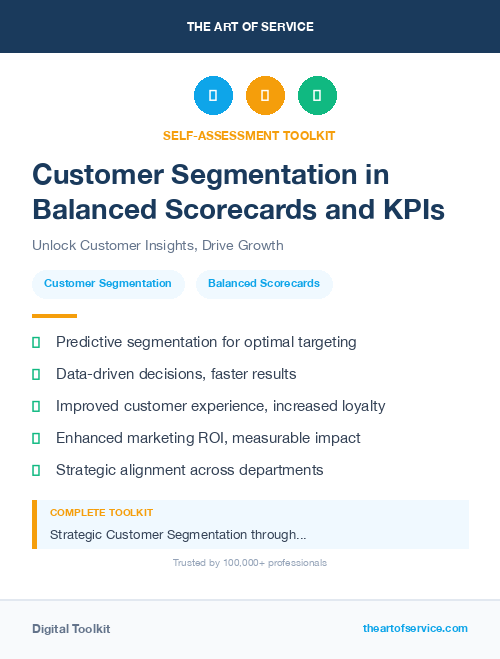 THE ART OF SERVICE

SELF-ASSESSMENT TOOLKIT

Customer Segmentation in Balanced Scorecards and KPIs

Unlock Customer Insights, Drive Growth

Customer Segmentation

Balanced Scorecards

Predictive segmentation for optimal targeting

Data-driven decisions, faster results

Improved customer experience, increased loyalty

Enhanced marketing ROI, measurable impact

Strategic alignment across departments

COMPLETE TOOLKIT

Strategic Customer Segmentation through...

Trusted by 100,000+ professionals

Digital Toolkit

theartofservice.com